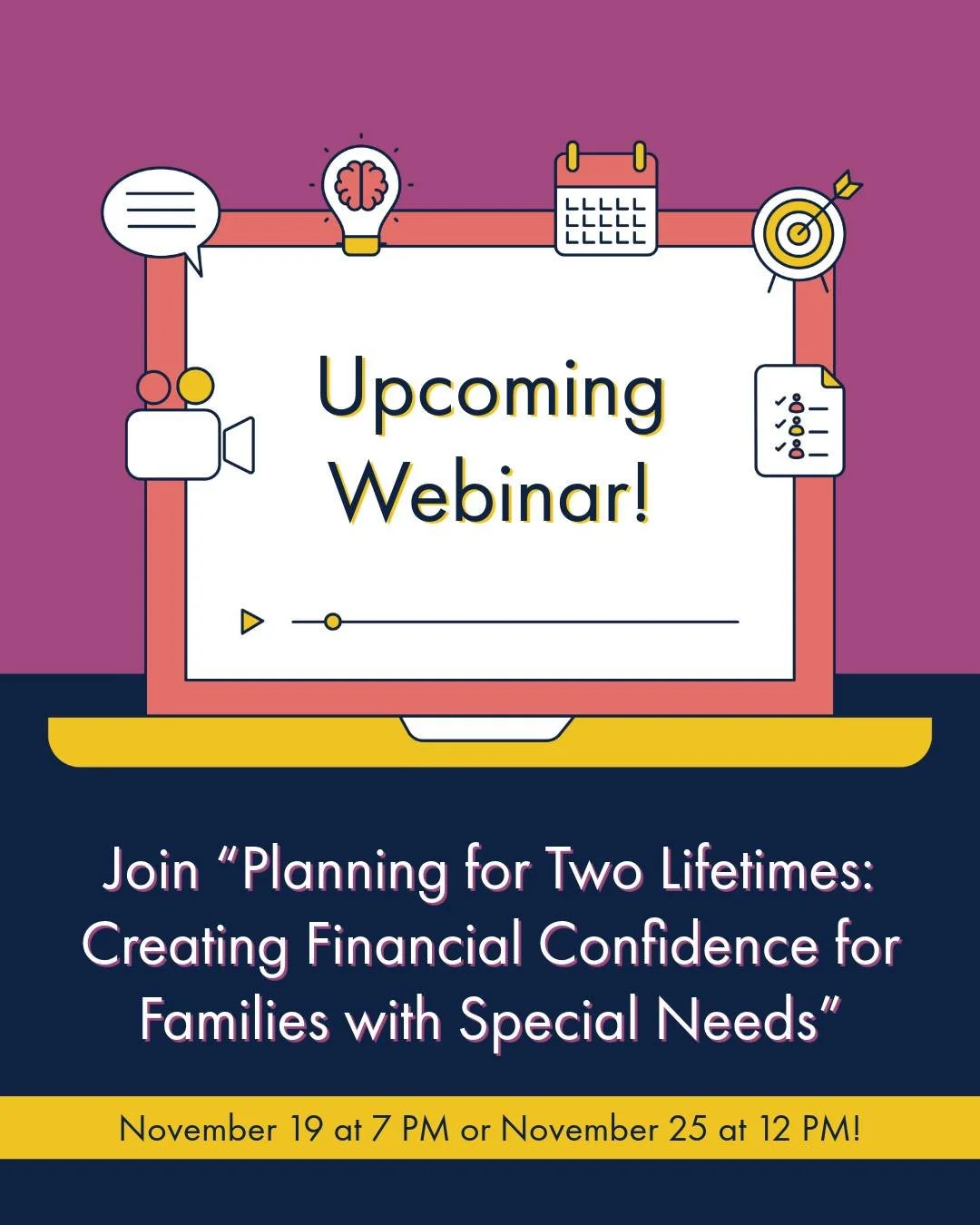 Upcoming Webinar!

Join “Planning for Two Lifetimes: Creating Financial Confidence for Families with Special Needs”

November 19 at 7 PM or November 25 at 12 PM!